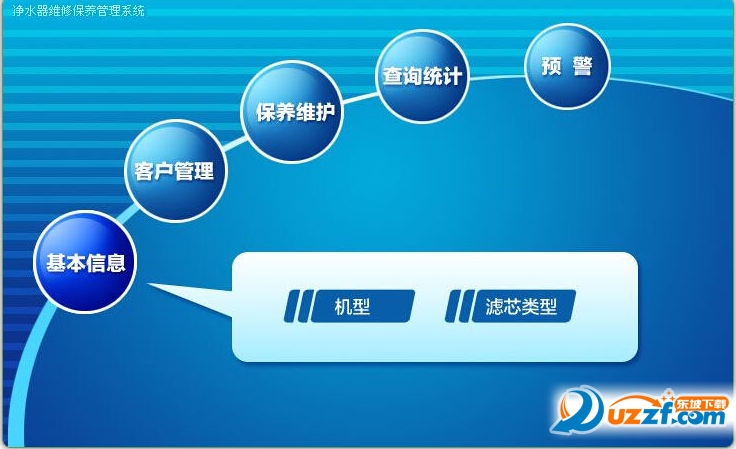 净水器维修保养管理系统

基本信息

客户管理

保养维护

查询统计

预 警

机型

滤芯类型

东坡下载
uzzf.com